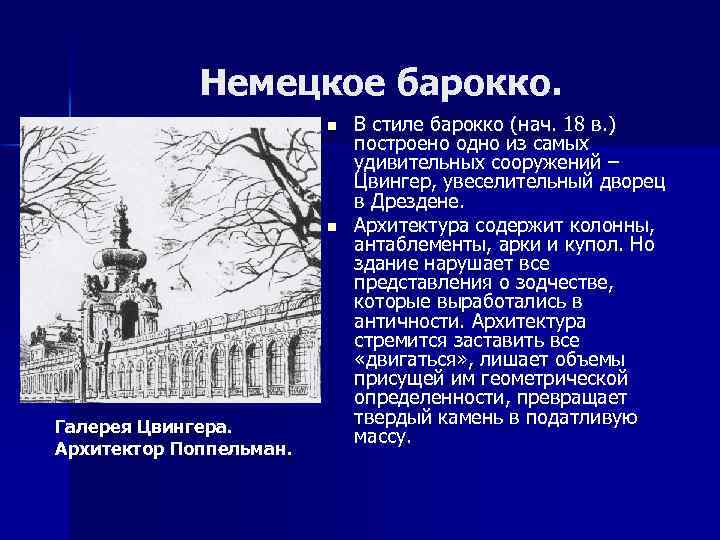 Немецкое барокко.

Галерея Цвингера.
Архитектор Поппельман.

- В стиле барокко (нач. 18 в.) построено одно из самых удивительных сооружений – Цвингер, увеселительный дворец в Дрездене.
- Архитектура содержит колонны, антаблементы, арки и купол. Но здание нарушает все представления о зодчестве, которые выработались в античности. Архитектура стремится заставить все «двигаться», лишает объемы присущей им геометрической определенности, превращает твердый камень в податливую массу.